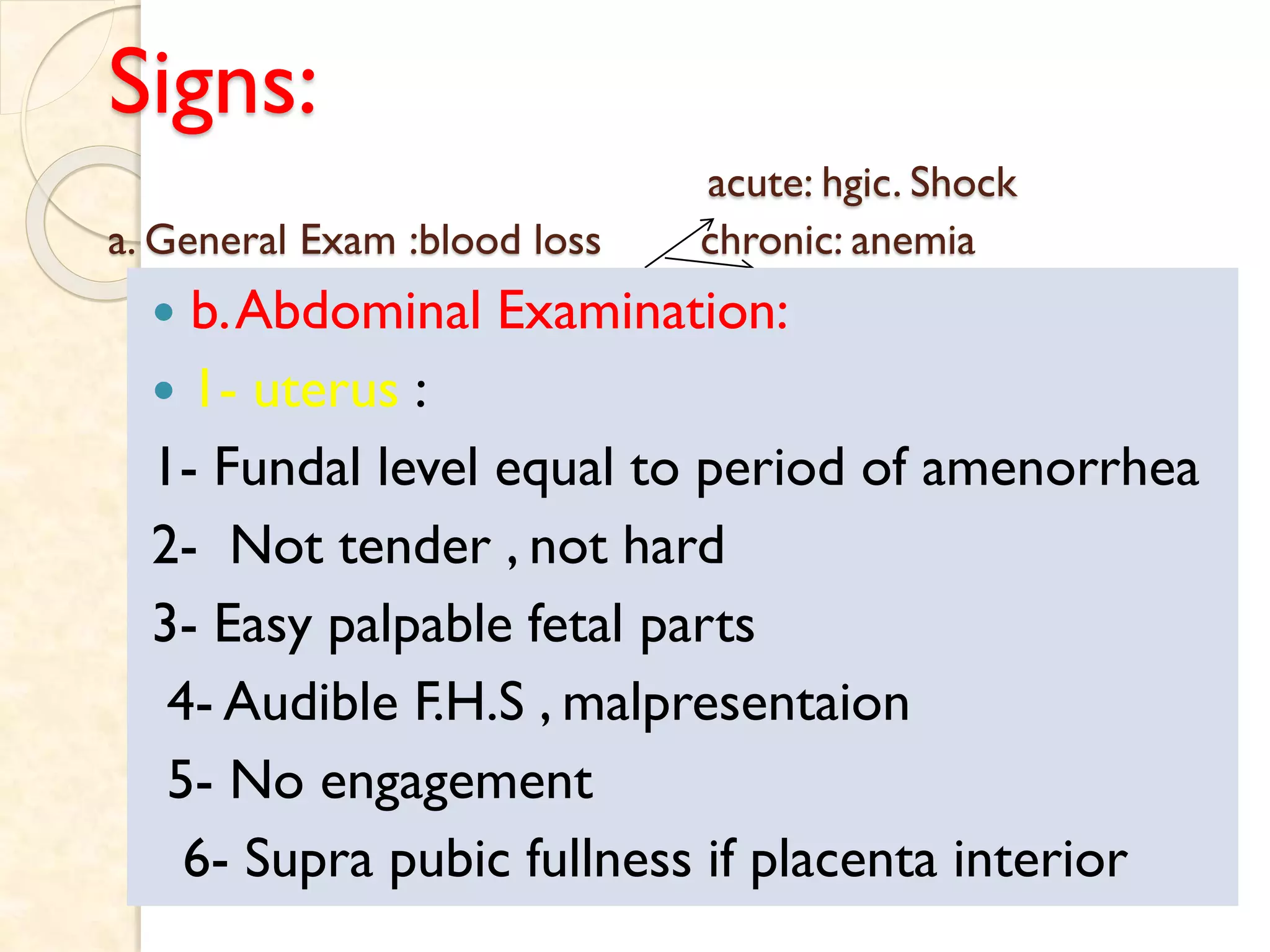 Signs:

acute: hgic. Shock

a. General Exam :blood loss

chronic: anemia

• b. Abdominal Examination:

• 1- uterus :

1- Fundal level equal to period of amenorrhea

2- Not tender , not hard

3- Easy palpable fetal parts

4- Audible F.H.S , malpresentaion

5- No engagement

6- Supra pubic fullness if placenta interior